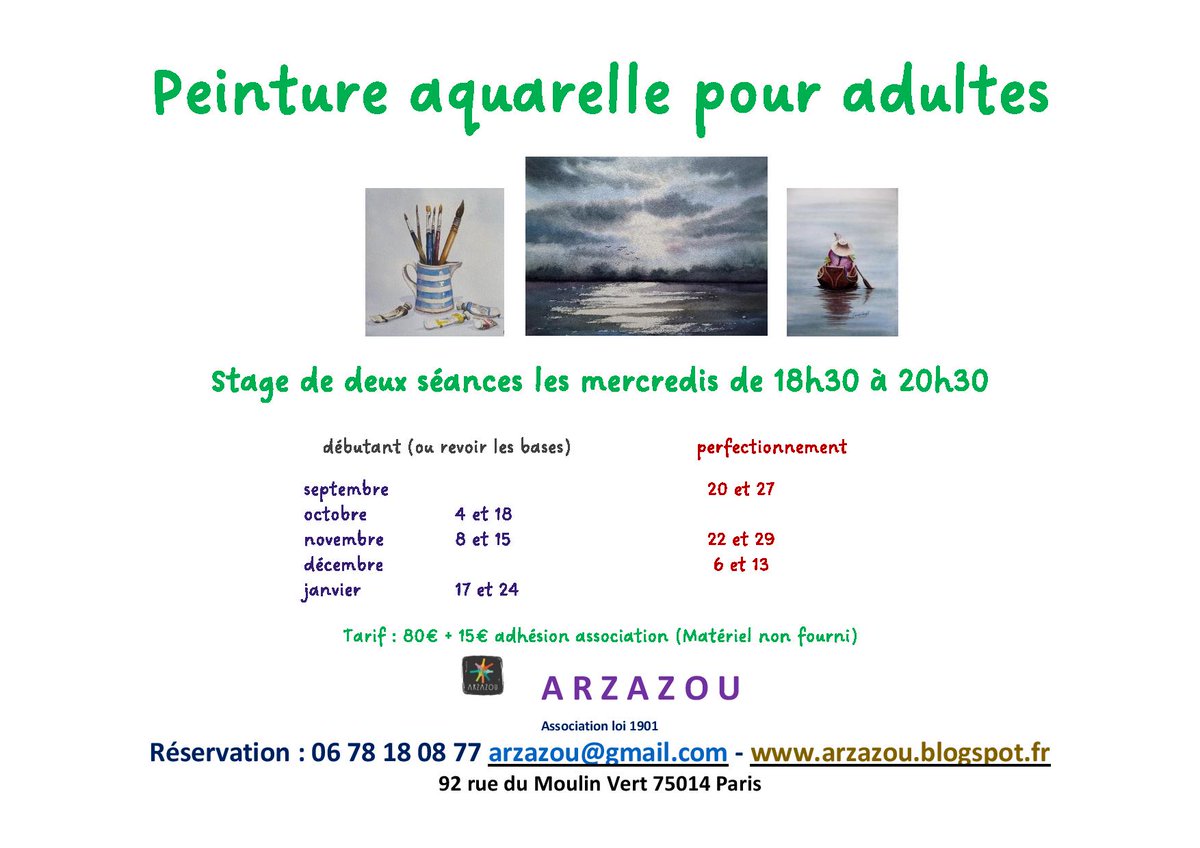 Peinture aquarelle pour adultes

Stage de deux séances les mercredis de 18h30 à 20h30

| | débutant (ou revoir les bases) | perfectionnement |
|---|---|---|
| septembre | | 20 et 27 |
| octobre | 4 et 18 | |
| novembre | 8 et 15 | 22 et 29 |
| décembre | | 6 et 13 |
| janvier | 17 et 24 | |

Tarif : 80€ + 15€ adhésion association (Matériel non fourni)

ARZAZOU

ARZAZOU

Association loi 1901

Réservation : 06 78 18 08 77 arzazou@gmail.com - www.arzazou.blogspot.fr

92 rue du Moulin Vert 75014 Paris